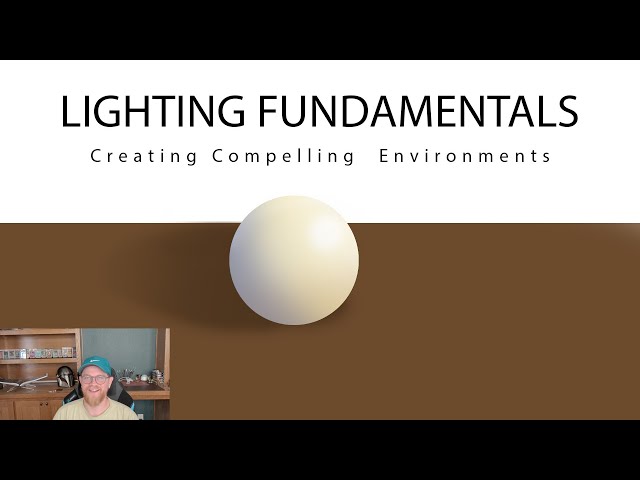 LIGHTING FUNDAMENTALS

Creating Compelling Environments